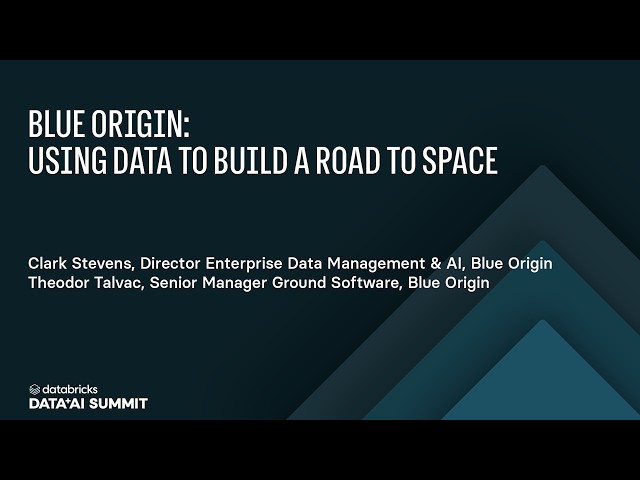 BLUE ORIGIN:
USING DATA TO BUILD A ROAD TO SPACE

Clark Stevens, Director Enterprise Data Management & AI, Blue Origin
Theodor Talvac, Senior Manager Ground Software, Blue Origin

databricks
DATA+AI SUMMIT